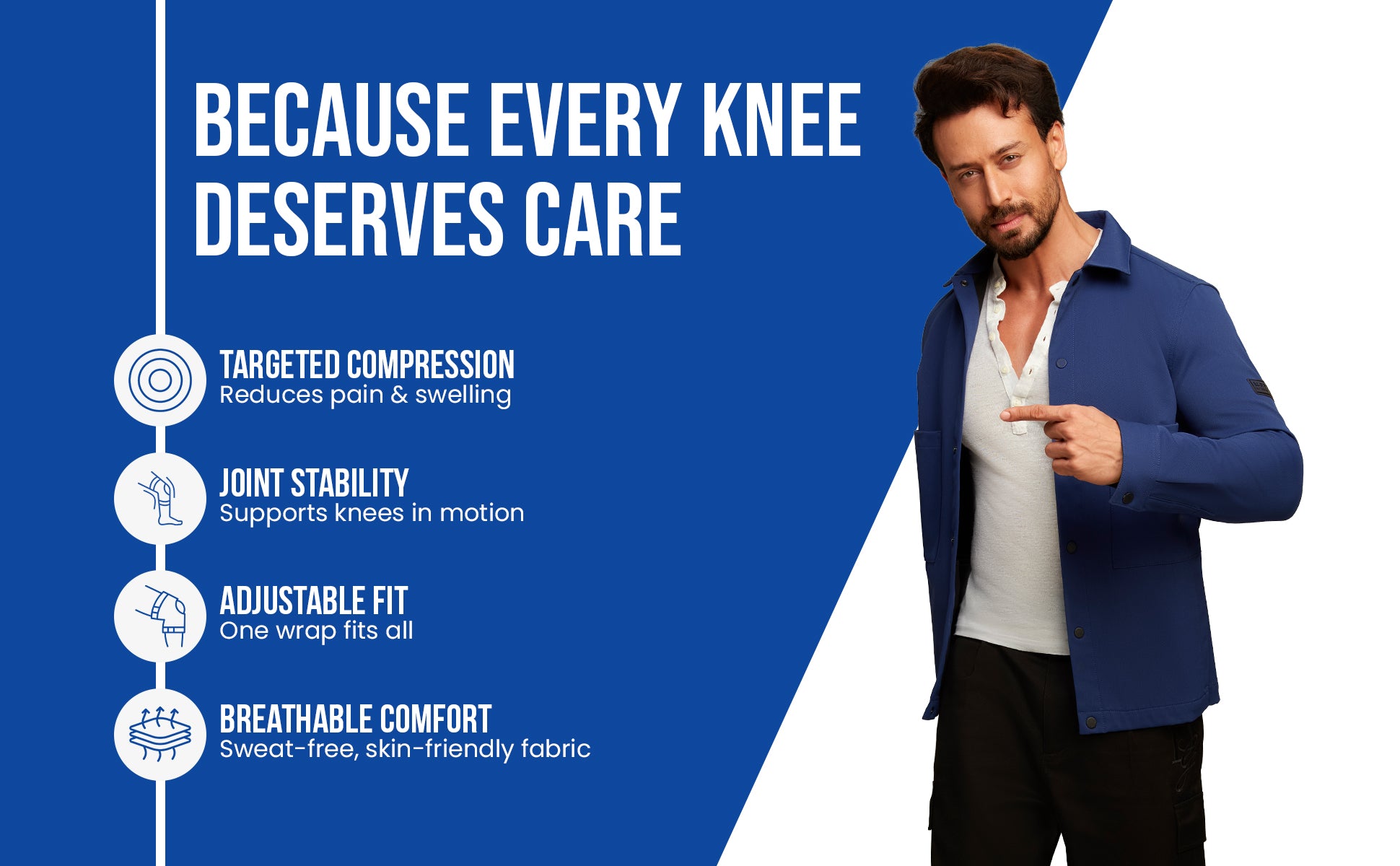 BECAUSE EVERY KNEE DESERVES CARE

TARGETED COMPRESSION
Reduces pain & swelling

JOINT STABILITY
Supports knees in motion

ADJUSTABLE FIT
One wrap fits all

BREATHABLE COMFORT
Sweat-free, skin-friendly fabric